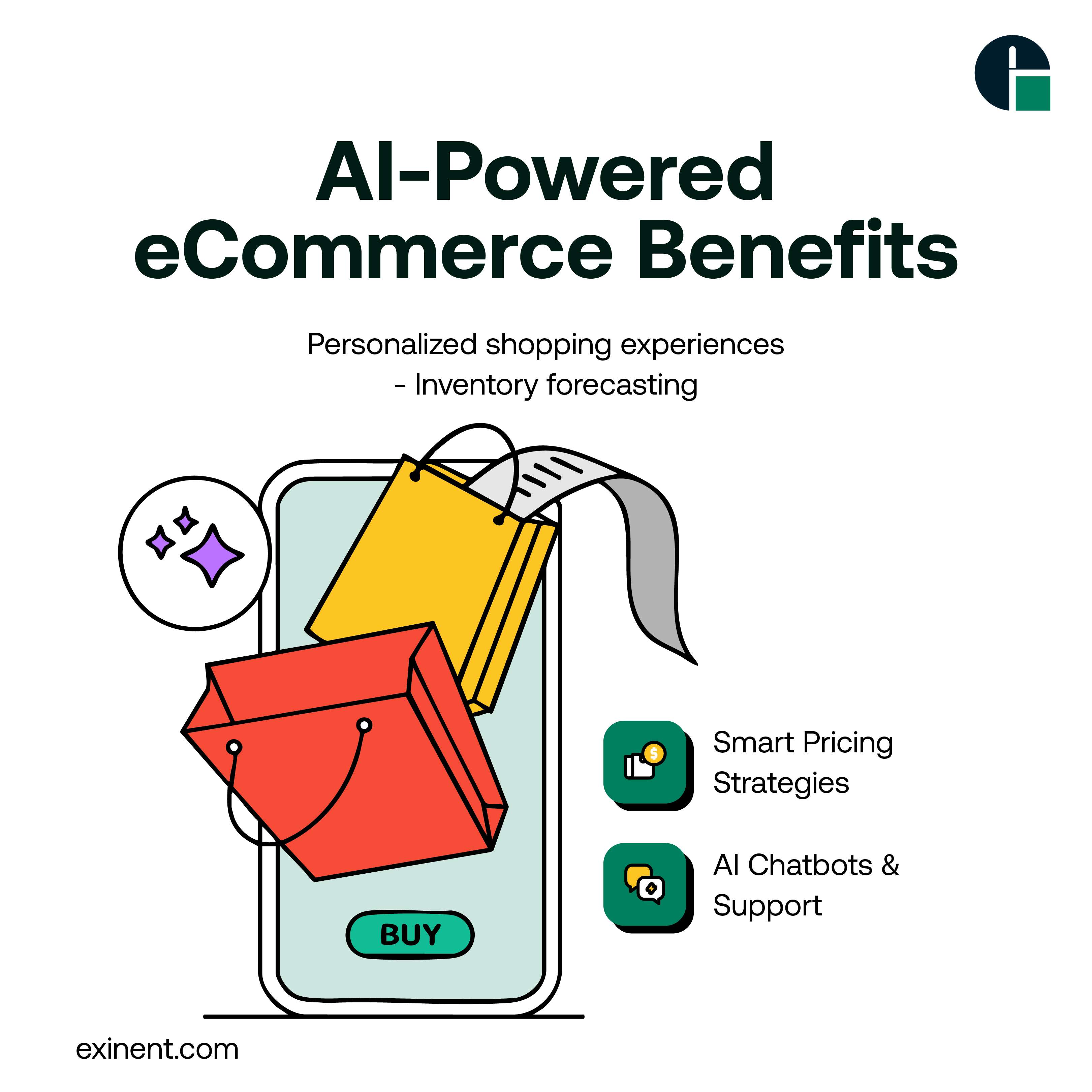 AI-Powered eCommerce Benefits

Personalized shopping experiences - Inventory forecasting

BUY

Smart Pricing Strategies

AI Chatbots & Support

exinent.com